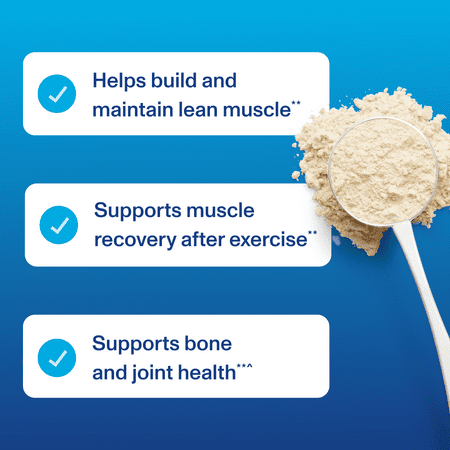 Helps build and maintain lean muscle**

Supports muscle recovery after exercise**

Supports bone and joint health**^